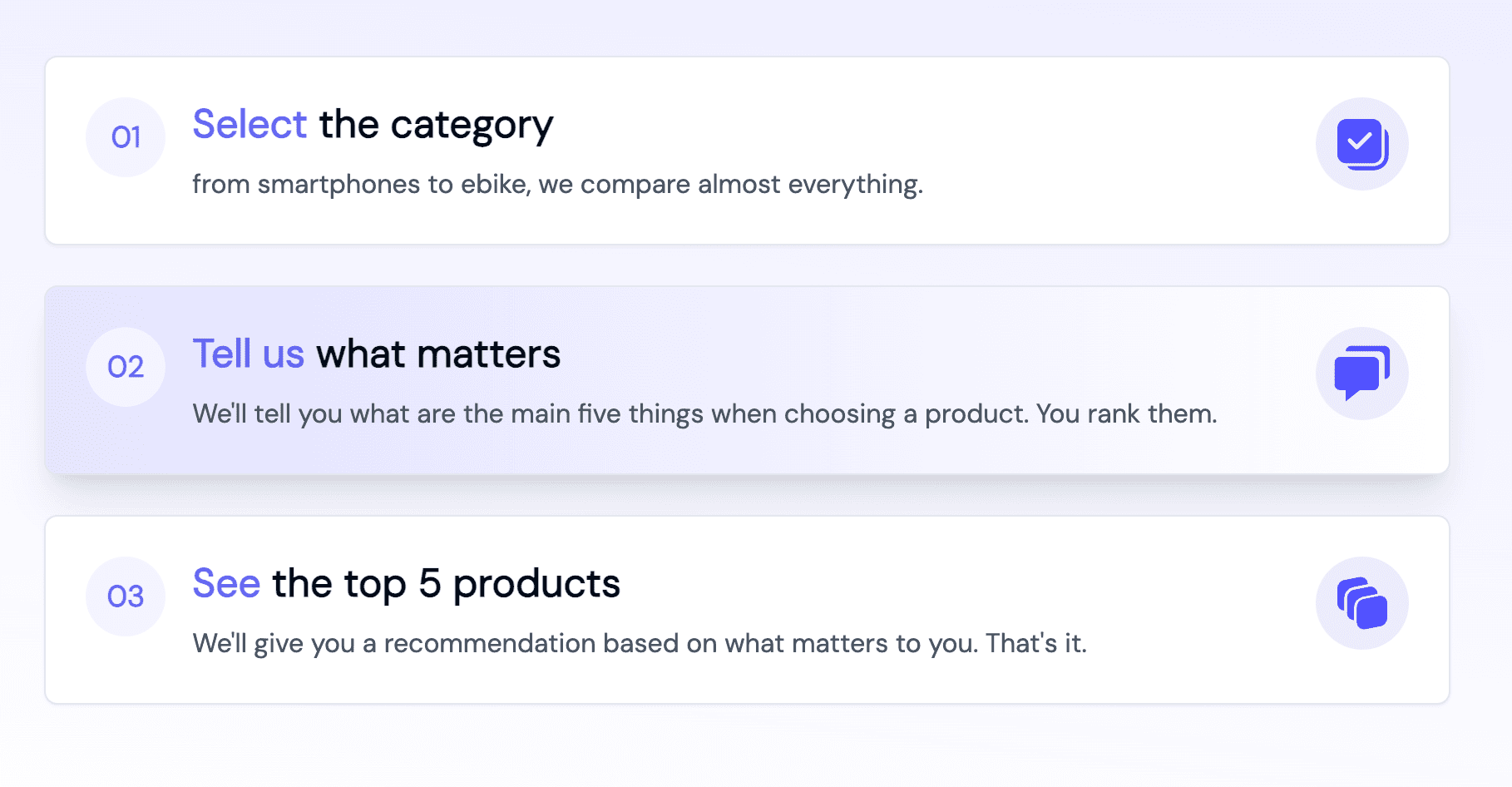 01

Select the category

from smartphones to ebike, we compare almost everything.

02

Tell us what matters

We'll tell you what are the main five things when choosing a product. You rank them.

03

See the top 5 products

We'll give you a recommendation based on what matters to you. That's it.